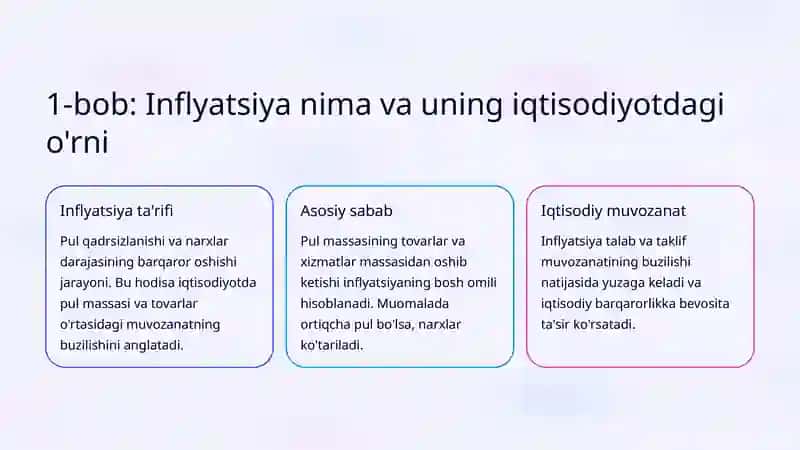 1-bob: Inflyatsiya nima va uning iqtisodiyotdagi o'rni

Inflyatsiya ta'rifi

Pul qadrsizlanishi va narxlar darajasining barqaror oshishi jarayoni. Bu hodisa iqtisodiyotda pul massasi va tovarlar o'rtasidagi muvozanatning buzilishini anglatadi.

Asosiy sabab

Pul massasining tovarlar va xizmatlar massasidan oshib ketishi inflyatsiyaning bosh omili hisoblanadi. Muomalada ortiqcha pul bo'lsa, narxlar ko'tariladi.

Iqtisodiy muvozanat

Inflyatsiya talab va taklif muvozanatining buzilishi natijasida yuzaga keladi va iqtisodiy barqarorlikka bevosita ta'sir ko'rsatadi.